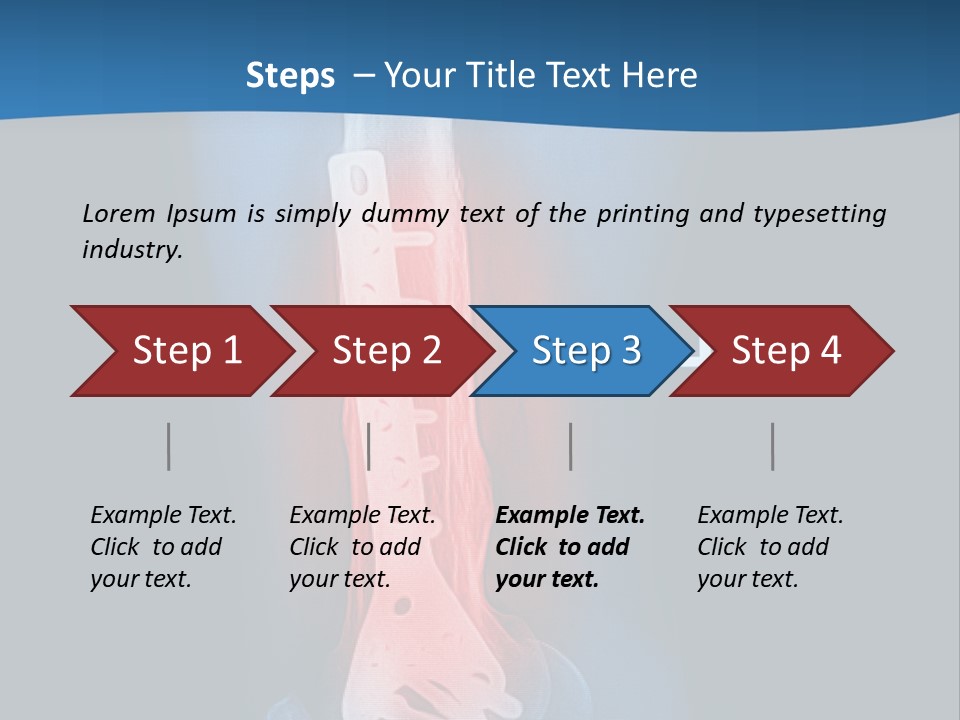 Steps – Your Title Text Here

Lorem Ipsum is simply dummy text of the printing and typesetting industry.

Step 1

Step 2

Step 3

Step 4

Example Text. Click to add your text.

Example Text. Click to add your text.

Example Text. Click to add your text.

Example Text. Click to add your text.